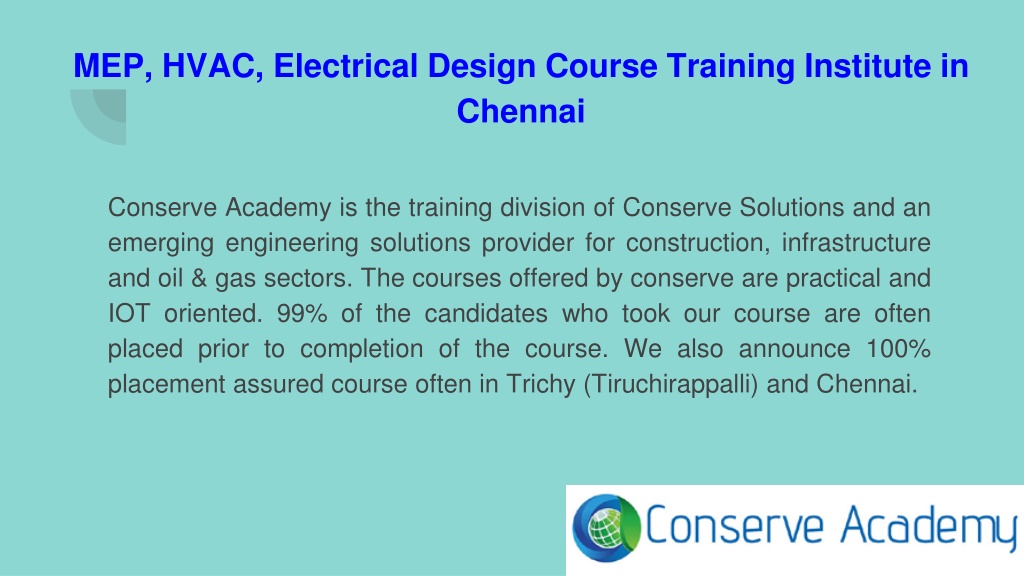 MEP, HVAC, Electrical Design Course Training Institute in Chennai

Conserve Academy is the training division of Conserve Solutions and an emerging engineering solutions provider for construction, infrastructure and oil & gas sectors. The courses offered by conserve are practical and IOT oriented. 99% of the candidates who took our course are often placed prior to completion of the course. We also announce 100% placement assured course often in Trichy (Tiruchirappalli) and Chennai.

Conserve Academy